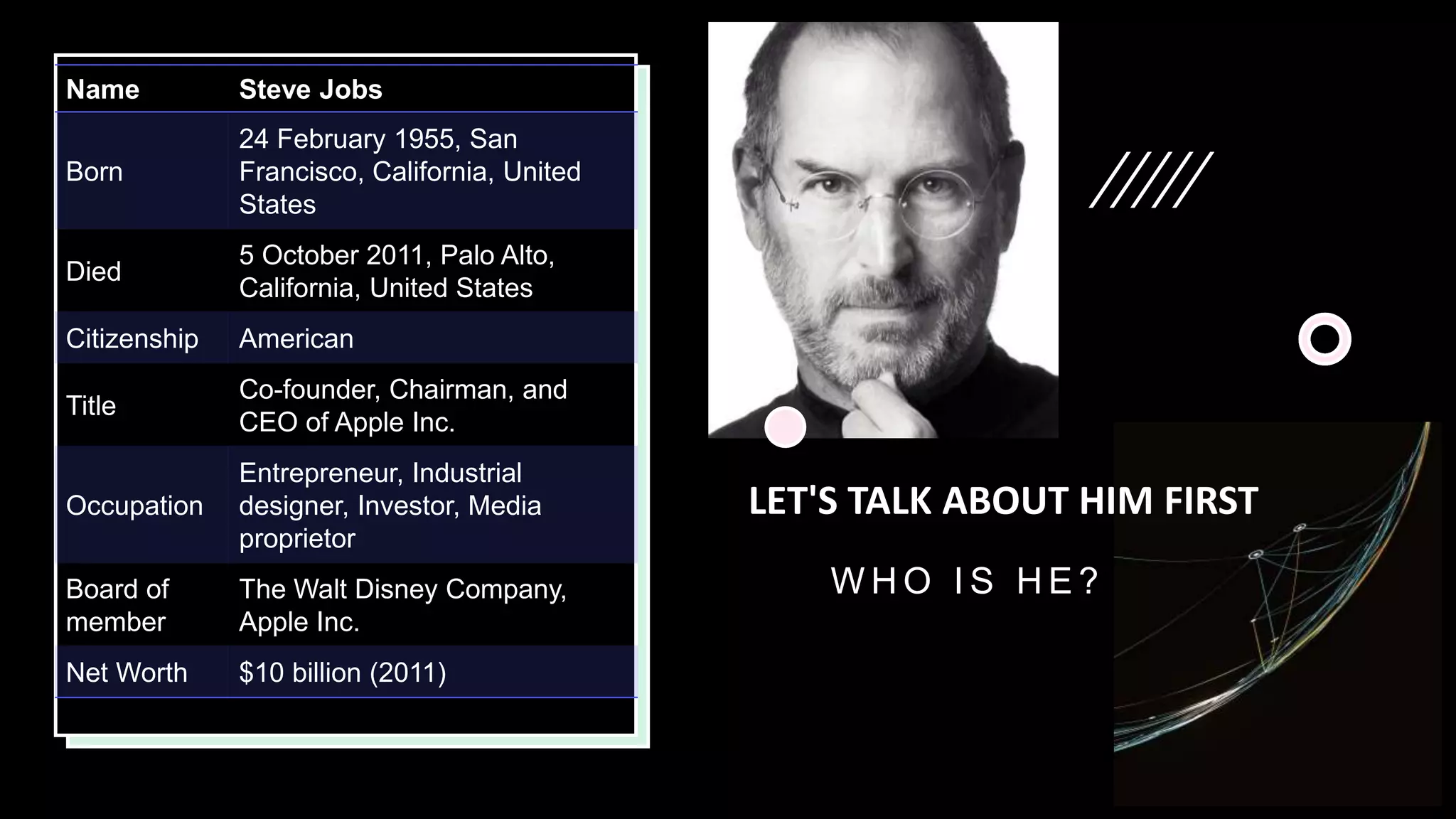 | Name | Steve Jobs |
|---|---|
| Born | 24 February 1955, San Francisco, California, United States |
| Died | 5 October 2011, Palo Alto, California, United States |
| Citizenship | American |
| Title | Co-founder, Chairman, and CEO of Apple Inc. |
| Occupation | Entrepreneur, Industrial designer, Investor, Media proprietor |
| Board of member | The Walt Disney Company, Apple Inc. |
| Net Worth | $10 billion (2011) |

LET'S TALK ABOUT HIM FIRST

WHO IS HE?